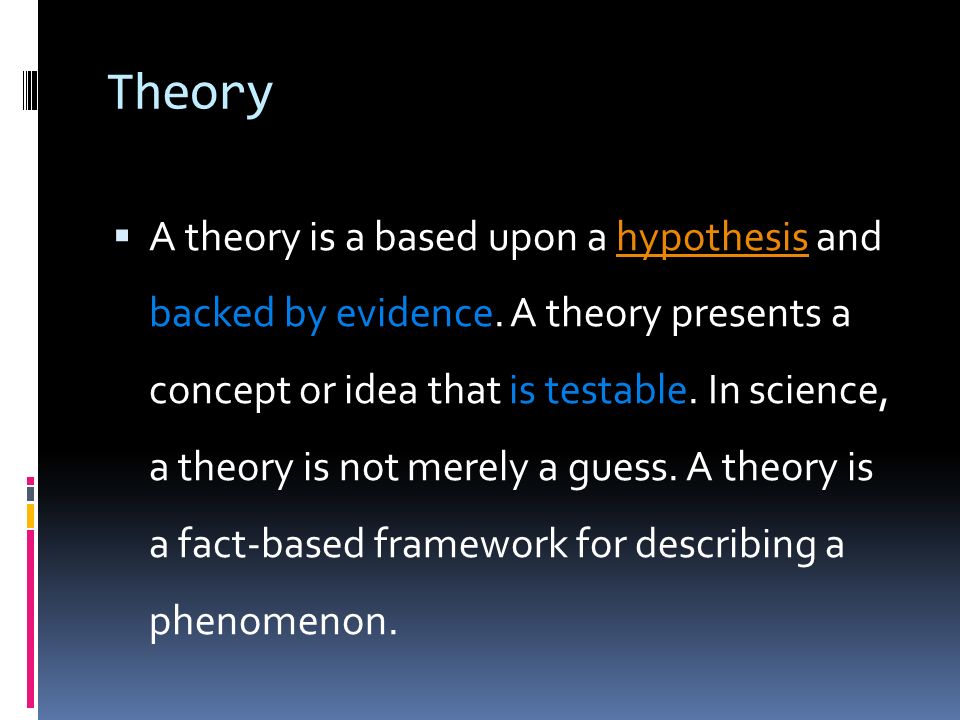 Theory

▪ A theory is a based upon a hypothesis and backed by evidence. A theory presents a concept or idea that is testable. In science, a theory is not merely a guess. A theory is a fact-based framework for describing a phenomenon.